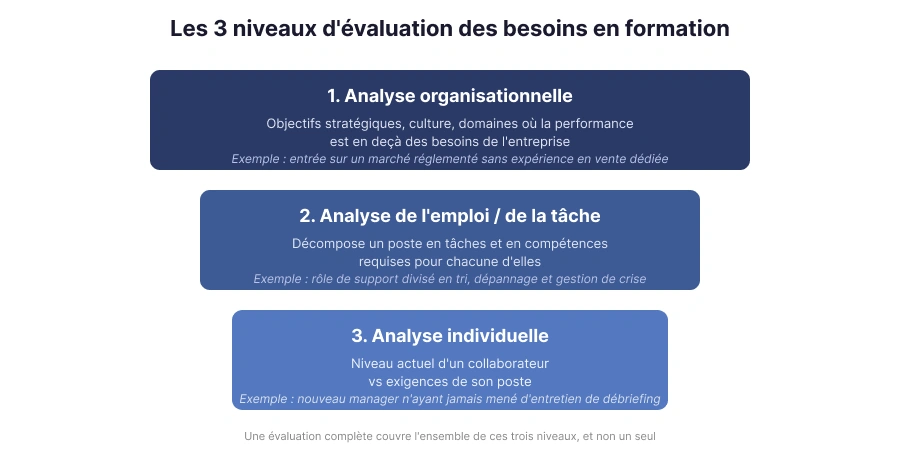 Les 3 niveaux d'évaluation des besoins en formation

1. Analyse organisationnelle

Objectifs stratégiques, culture, domaines où la performance est en deçà des besoins de l'entreprise

Exemple : entrée sur un marché réglementé sans expérience en vente dédiée

2. Analyse de l'emploi / de la tâche

Décompose un poste en tâches et en compétences requises pour chacune d'elles

Exemple : rôle de support divisé en tri, dépannage et gestion de crise

3. Analyse individuelle

Niveau actuel d'un collaborateur vs exigences de son poste

Exemple : nouveau manager n'ayant jamais mené d'entretien de débriefing

Une évaluation complète couvre l'ensemble de ces trois niveaux, et non un seul